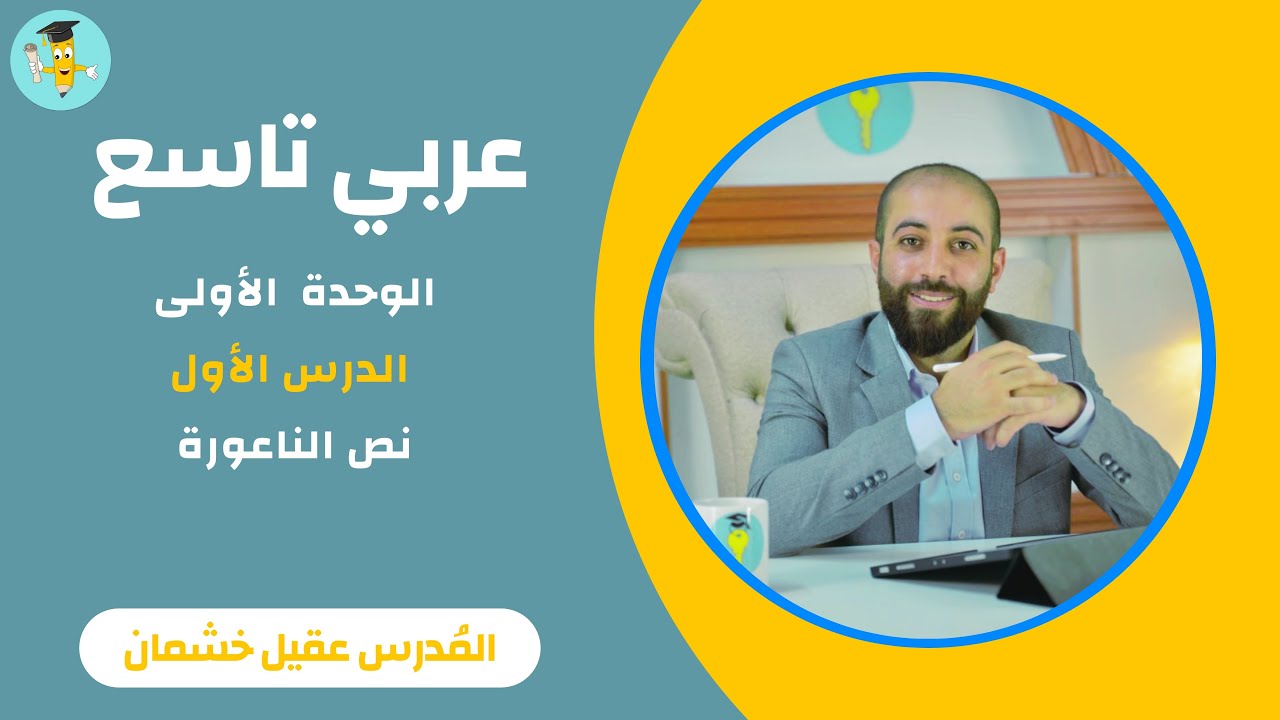 عربي تاسع

الوحدة الأولى

الدرس الأول

نص الناعورة

المُدرس عقيل خشمان